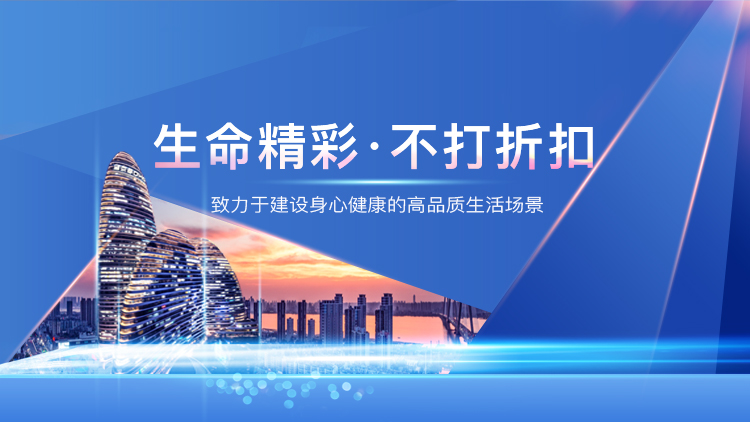 生命精彩·不打折扣

致力于建设身心健康的高品质生活场景